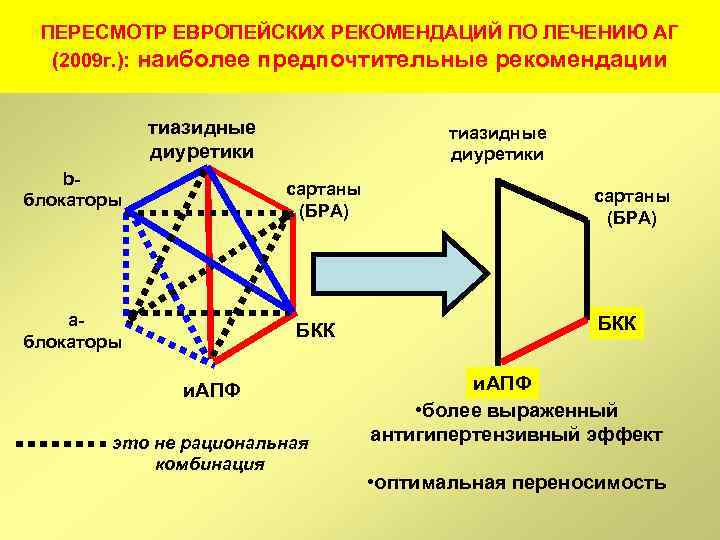 ПЕРЕСМОТР ЕВРОПЕЙСКИХ РЕКОМЕНДАЦИЙ ПО ЛЕЧЕНИЮ АГ (2009г.): наиболее предпочтительные рекомендации

тиазидные диуретики

b-блокаторы

сартаны (БРА)

а-блокаторы

БКК

иАПФ

это не рациональная комбинация

тиазидные диуретики

сартаны (БРА)

БКК

иАПФ

•более выраженный антигипертензивный эффект

•оптимальная переносимость